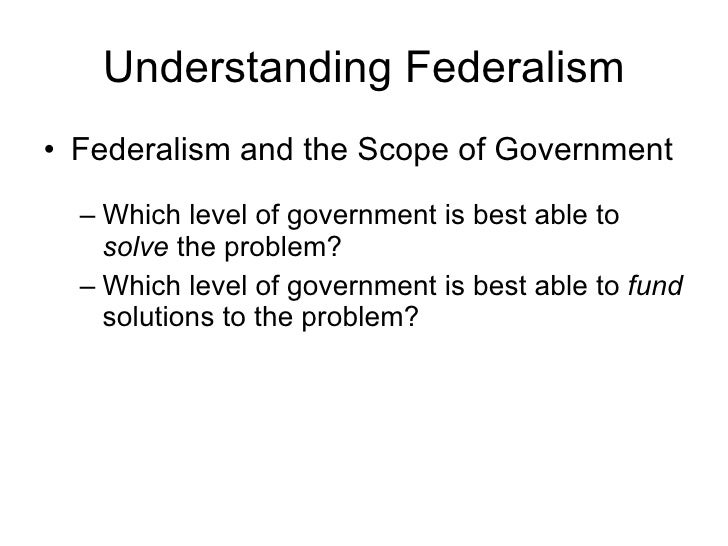 Understanding Federalism

• Federalism and the Scope of Government

– Which level of government is best able to solve the problem?

– Which level of government is best able to fund solutions to the problem?